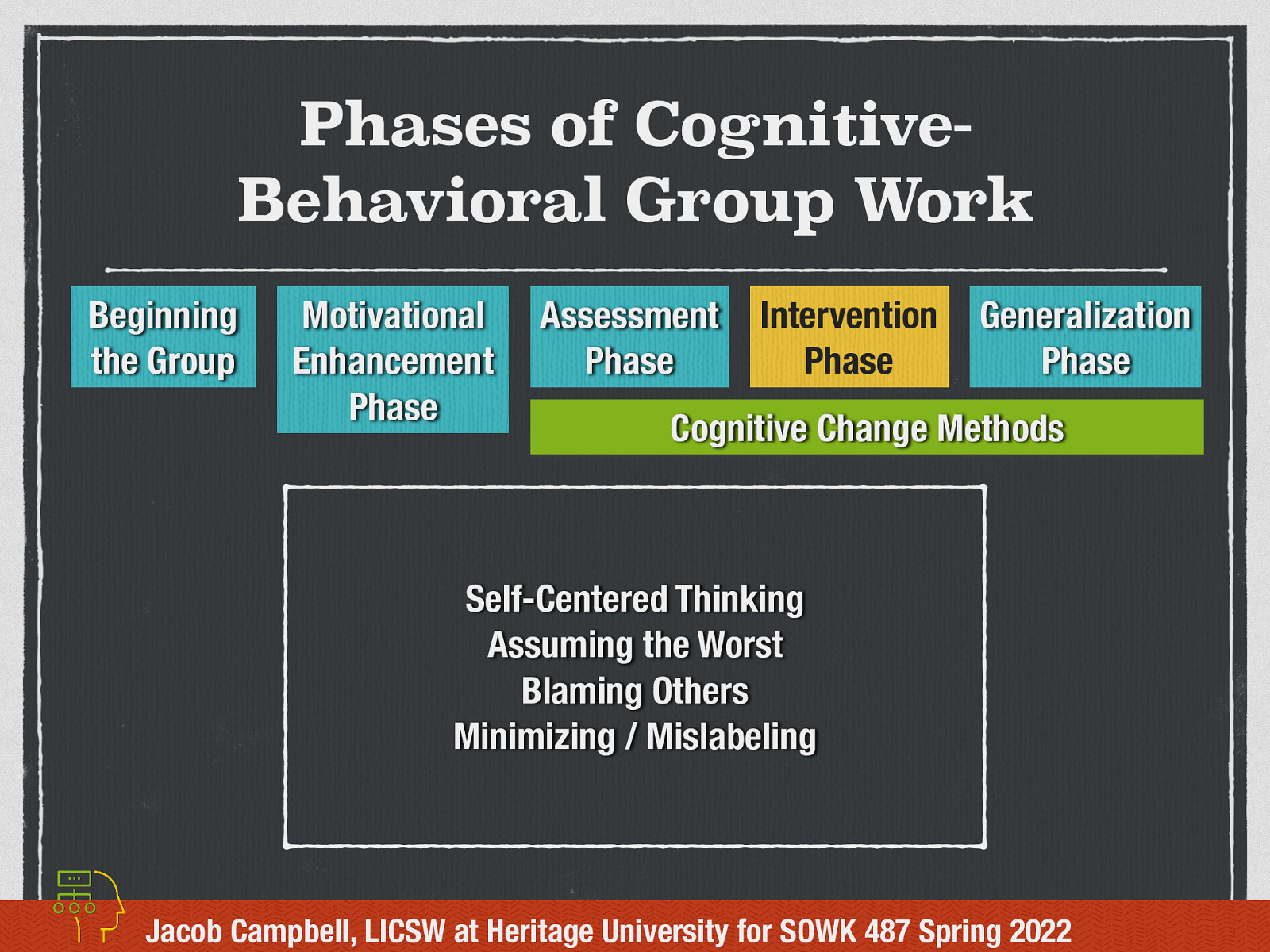 Phases of Cognitive-Behavioral Group Work

Beginning the Group

Motivational Enhancement Phase

Assessment Phase

Intervention Phase

Generalization Phase

Cognitive Change Methods

Self-Centered Thinking
Assuming the Worst
Blaming Others
Minimizing / Mislabeling

Jacob Campbell, LICSW at Heritage University for SOWK 487 Spring 2022